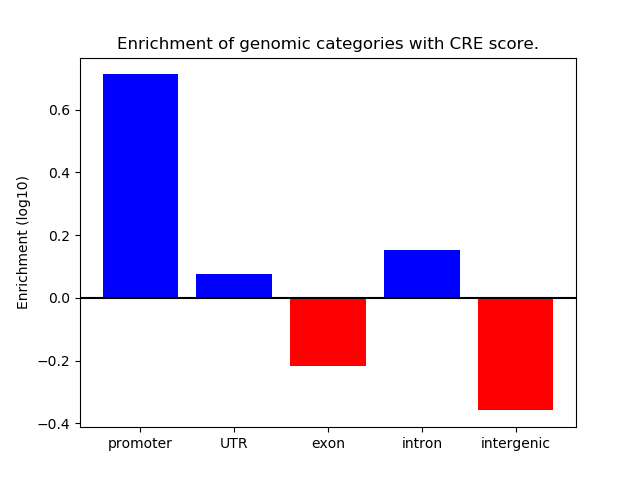 Enrichment of genomic categories with CRE score.

Enrichment (log10)

0.6
0.4
0.2
0.0
−0.2
−0.4

promoter
UTR
exon
intron
intergenic